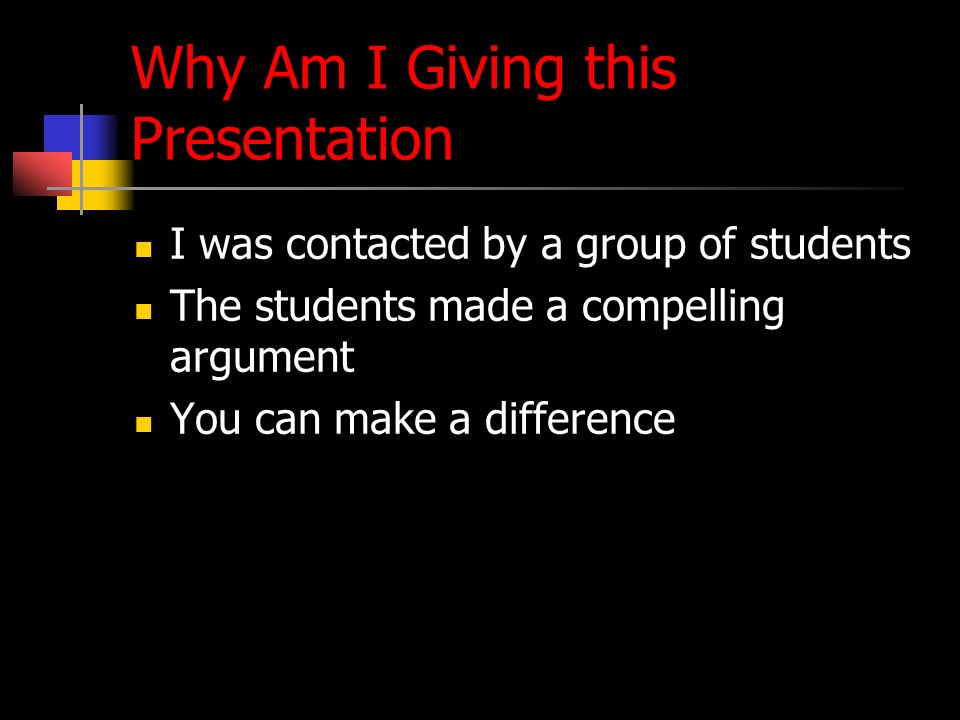 Why Am I Giving this Presentation

- I was contacted by a group of students
- The students made a compelling argument
- You can make a difference